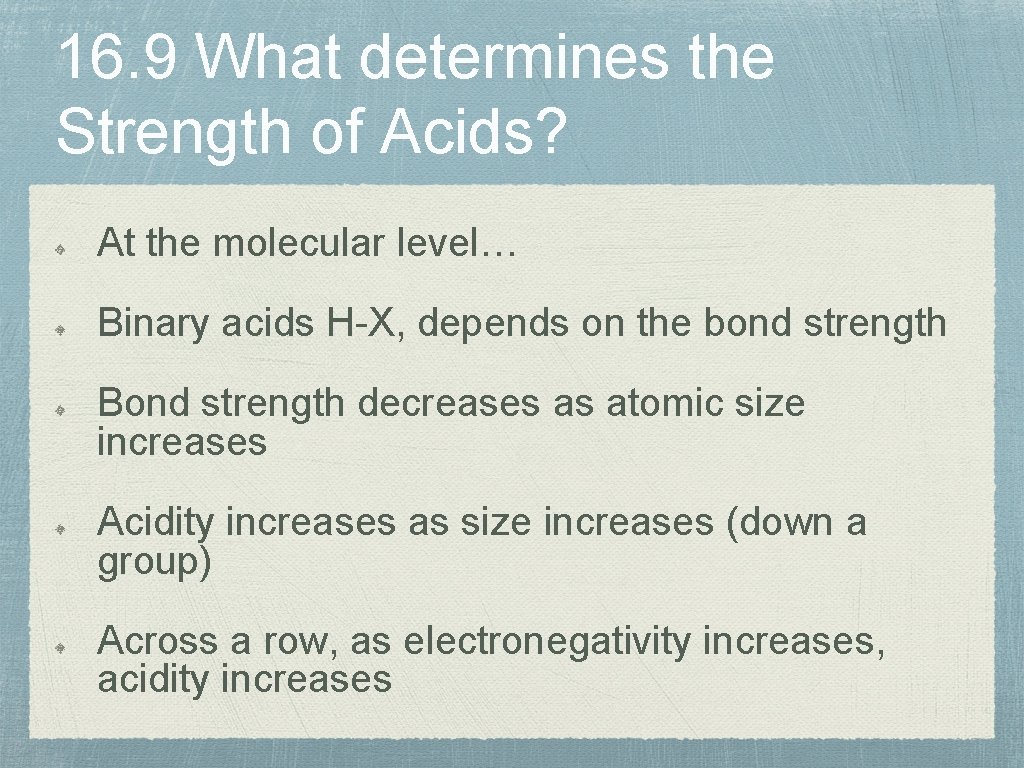 16.9 What determines the Strength of Acids?

At the molecular level…

Binary acids H-X, depends on the bond strength

Bond strength decreases as atomic size increases

Acidity increases as size increases (down a group)

Across a row, as electronegativity increases, acidity increases